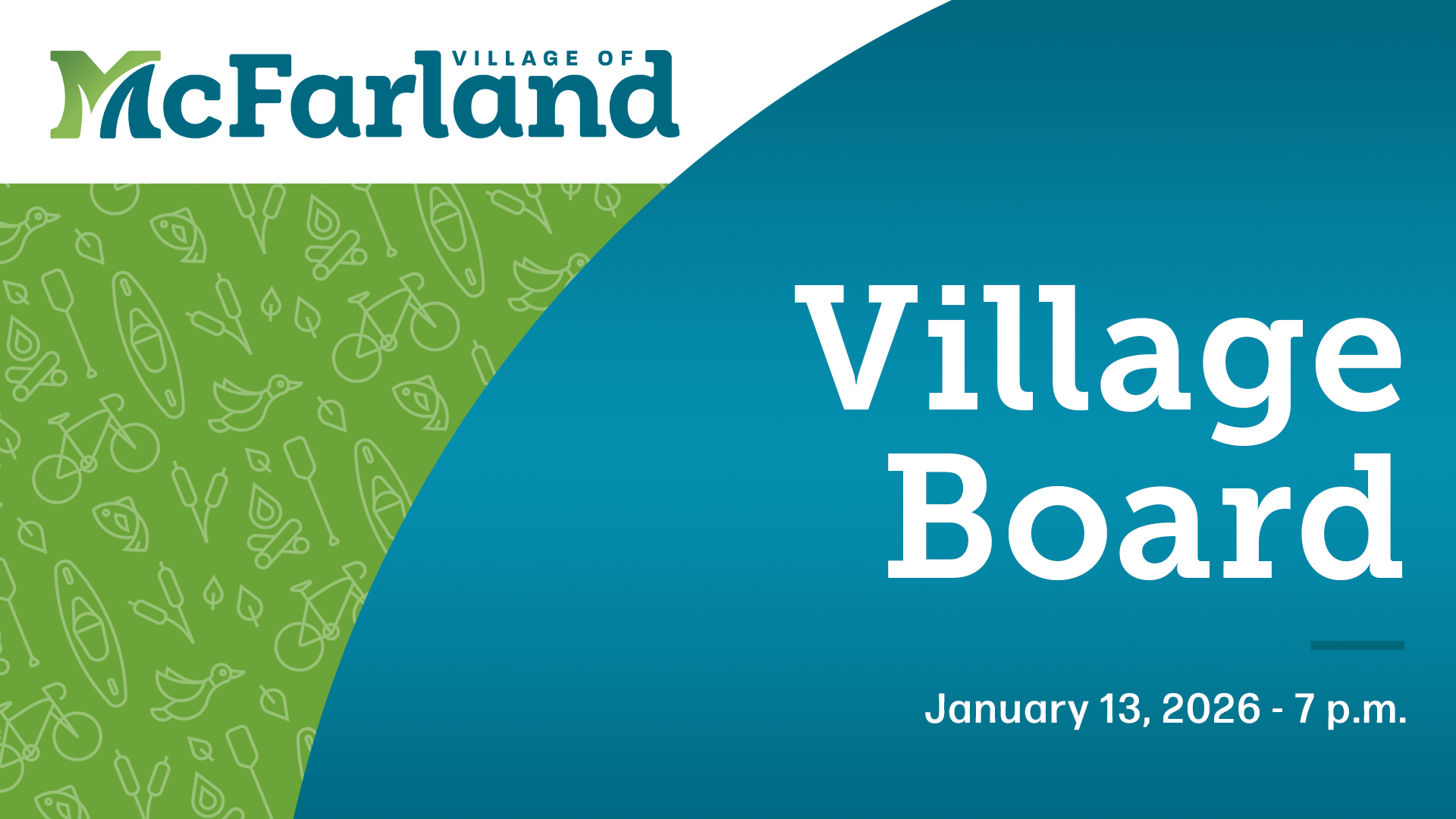 VILLAGE OF
McFarland

Village Board

January 13, 2026 - 7 p.m.